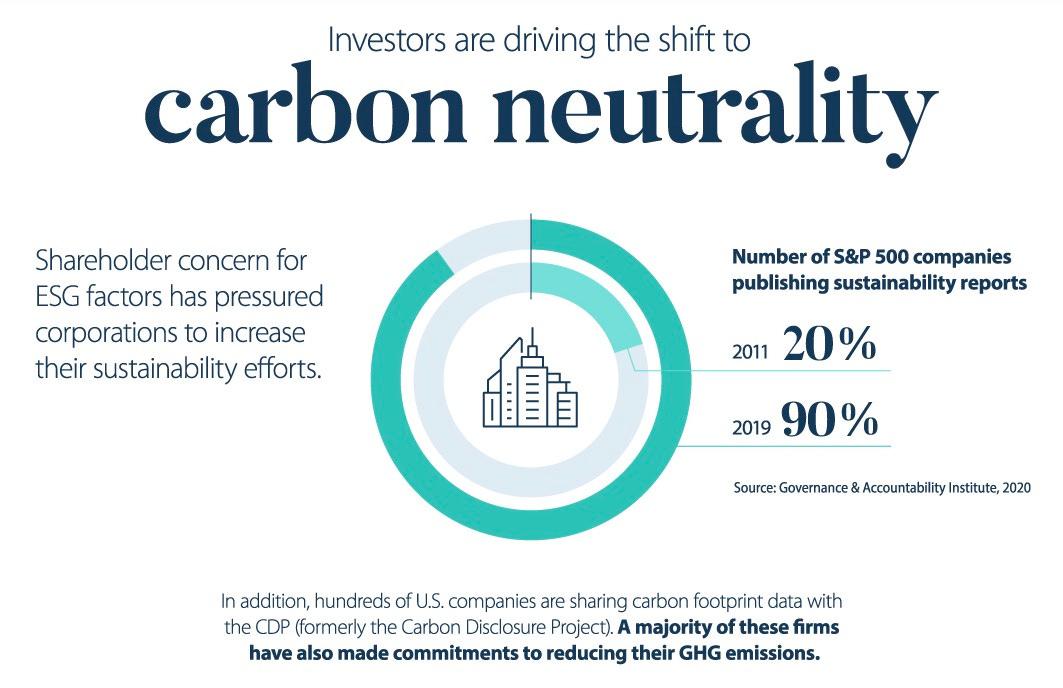 Investors are driving the shift to

carbon neutrality

Shareholder concern for ESG factors has pressured corporations to increase their sustainability efforts.

Number of S&P 500 companies publishing sustainability reports

2011 20%

2019 90%

Source: Governance & Accountability Institute, 2020

In addition, hundreds of U.S. companies are sharing carbon footprint data with the CDP (formerly the Carbon Disclosure Project). A majority of these firms have also made commitments to reducing their GHG emissions.